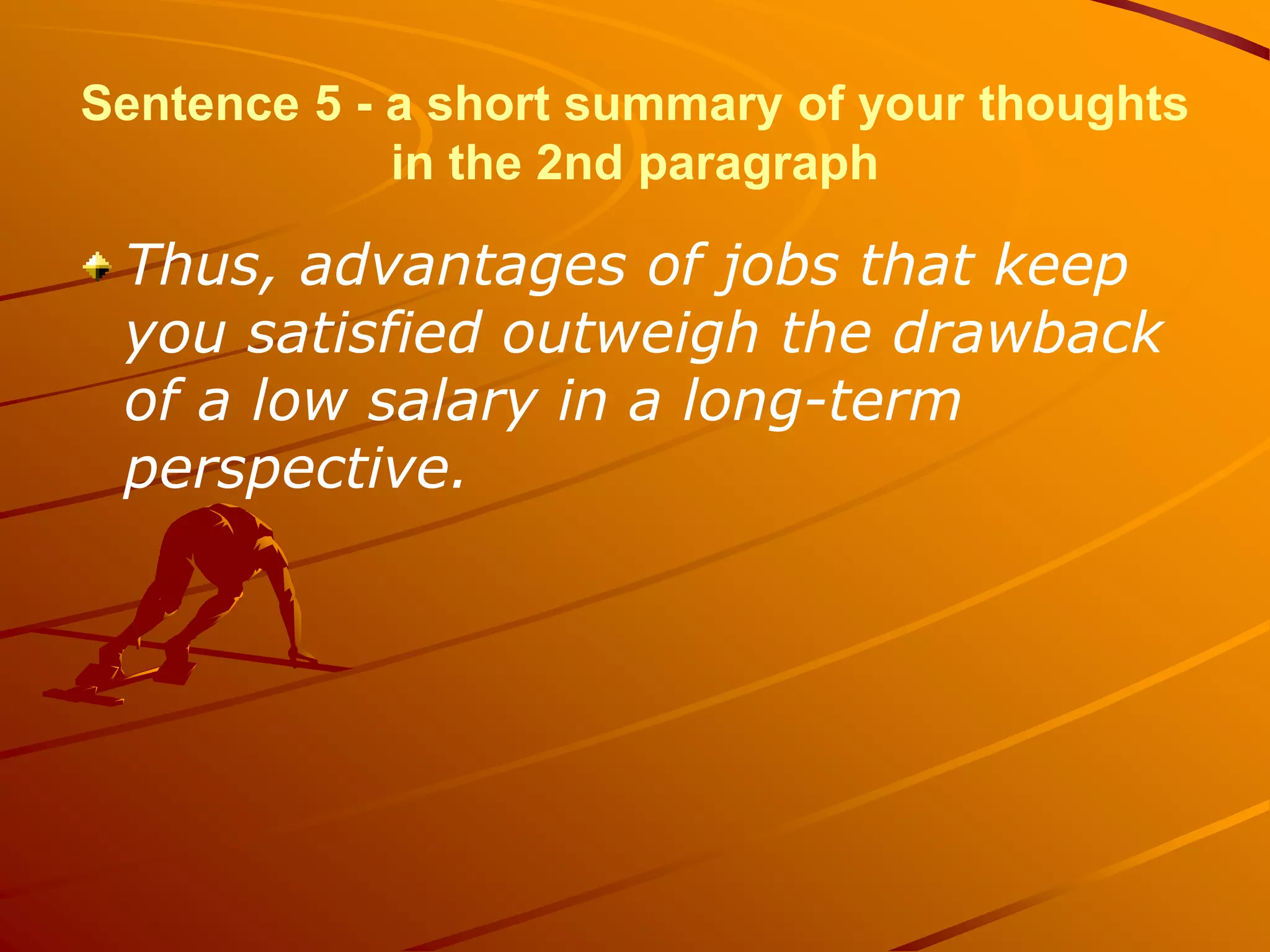 Sentence 5 - a short summary of your thoughts in the 2nd paragraph

Thus, advantages of jobs that keep you satisfied outweigh the drawback of a low salary in a long-term perspective.